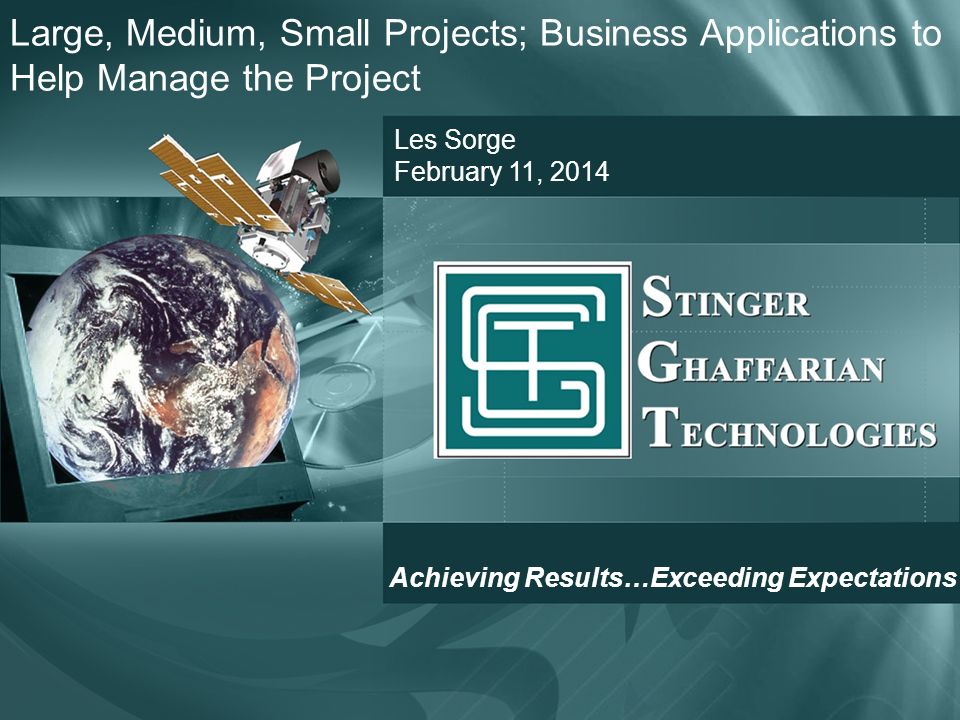 Large, Medium, Small Projects; Business Applications to Help Manage the Project

Les Sorge
February 11, 2014

SGT

STINGER
GHAFFARIAN
TECHNOLOGIES

Achieving Results…Exceeding Expectations